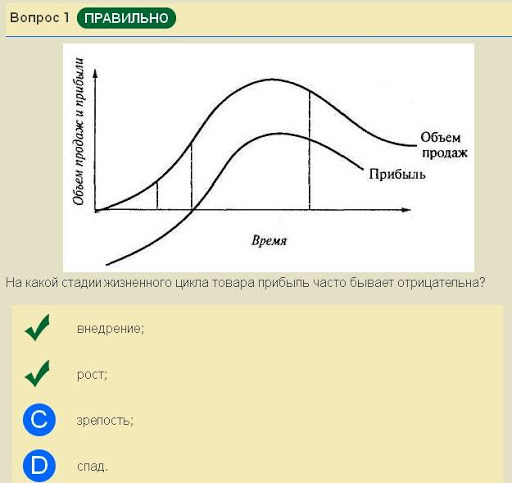 Вопрос 1 ПРАВИЛЬНО

Объем продаж и прибыли

Объем продаж

Прибыль

Время

На какой стадии жизненного цикла товара прибыль часто бывает отрицательна?

внедрение;

рост;

C зрелость;

D спад.